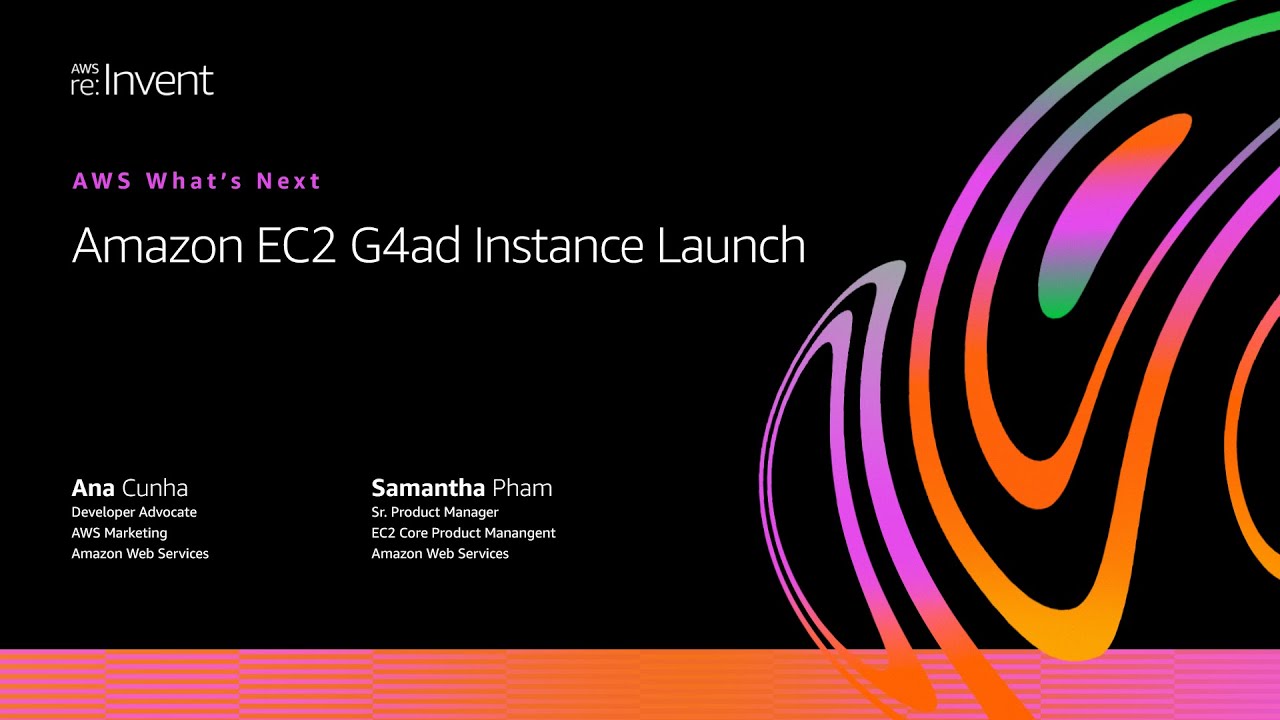 AWS
re:Invent

AWS What's Next

Amazon EC2 G4ad Instance Launch

Ana Cunha
Developer Advocate
AWS Marketing
Amazon Web Services

Samantha Pham
Sr. Product Manager
EC2 Core Product Manangent
Amazon Web Services